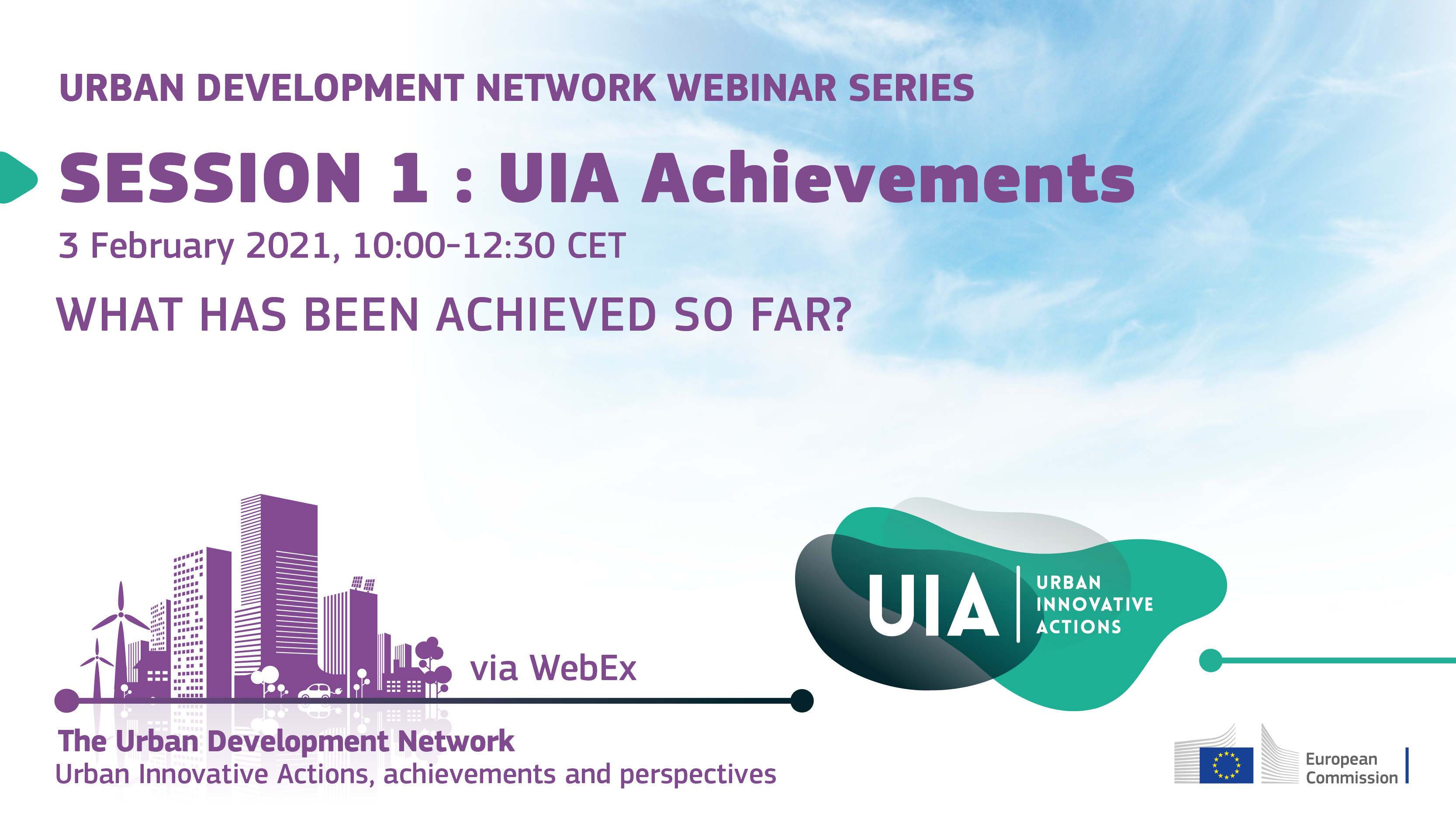 URBAN DEVELOPMENT NETWORK WEBINAR SERIES

SESSION 1 : UIA Achievements

3 February 2021, 10:00-12:30 CET

WHAT HAS BEEN ACHIEVED SO FAR?

via WebEx

UIA URBAN INNOVATIVE ACTIONS

The Urban Development Network
Urban Innovative Actions, achievements and perspectives

European Commission